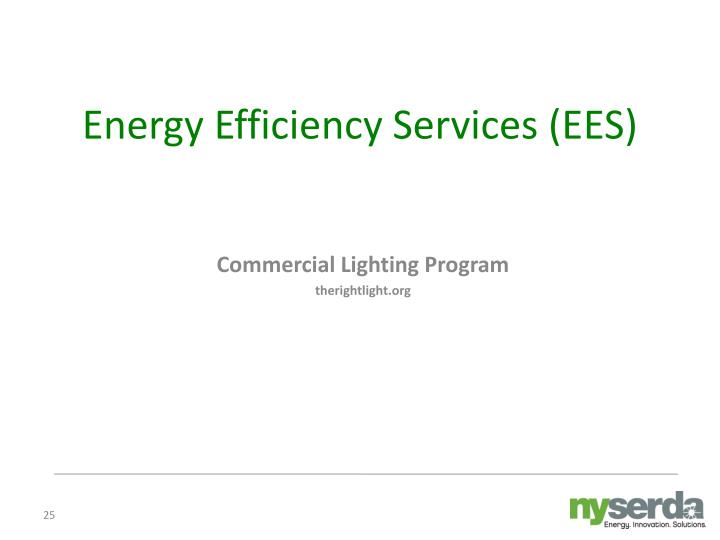 Energy Efficiency Services (EES)

Commercial Lighting Program
therightlight.org

25

nyserda
Energy. Innovation. Solutions.